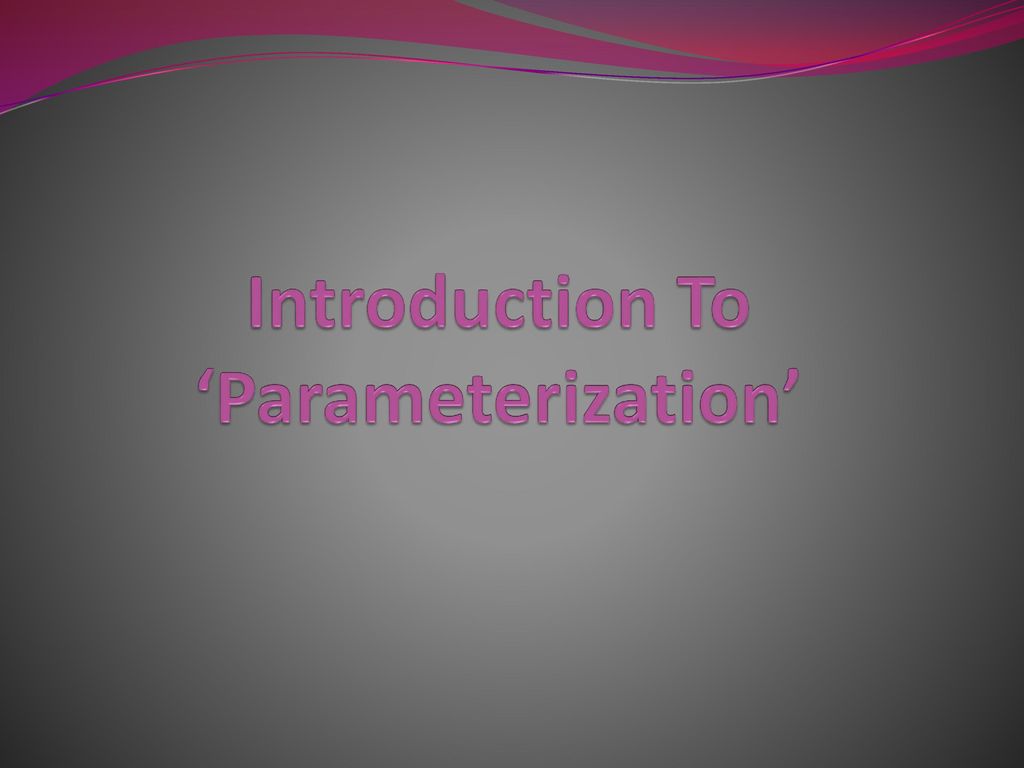 Introduction To ‘Parameterization’